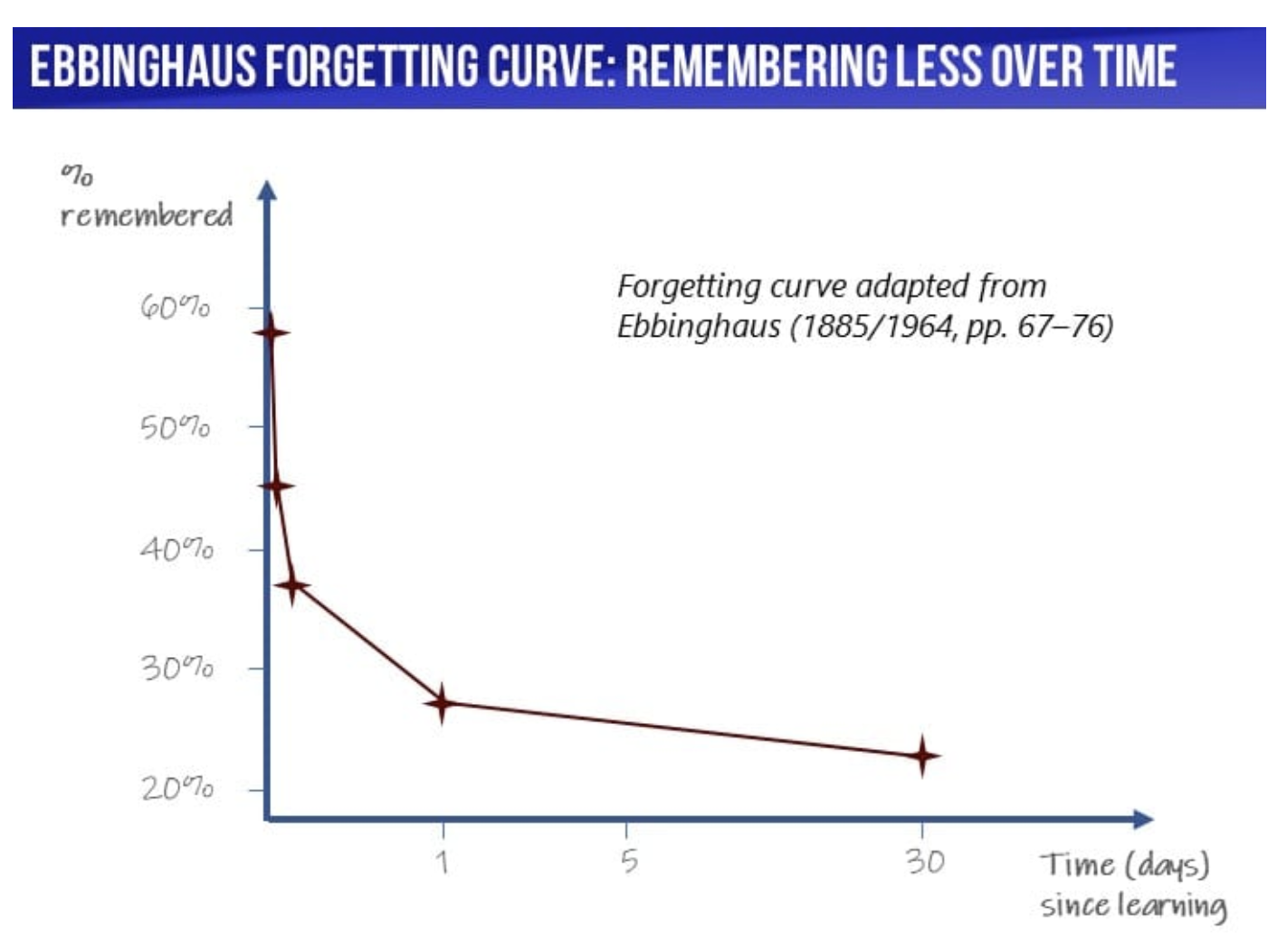 EBBINGHAUS FORGETTING CURVE: REMEMBERING LESS OVER TIME

% remembered

Forgetting curve adapted from Ebbinghaus (1885/1964, pp. 67–76)

60%
50%
40%
30%
20%

1
5
30

Time (days) since learning